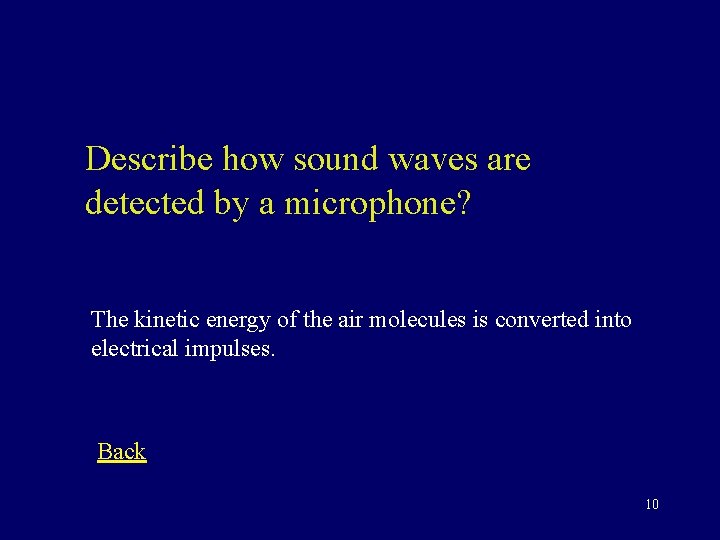 Describe how sound waves are detected by a microphone?

The kinetic energy of the air molecules is converted into electrical impulses.

Back

10